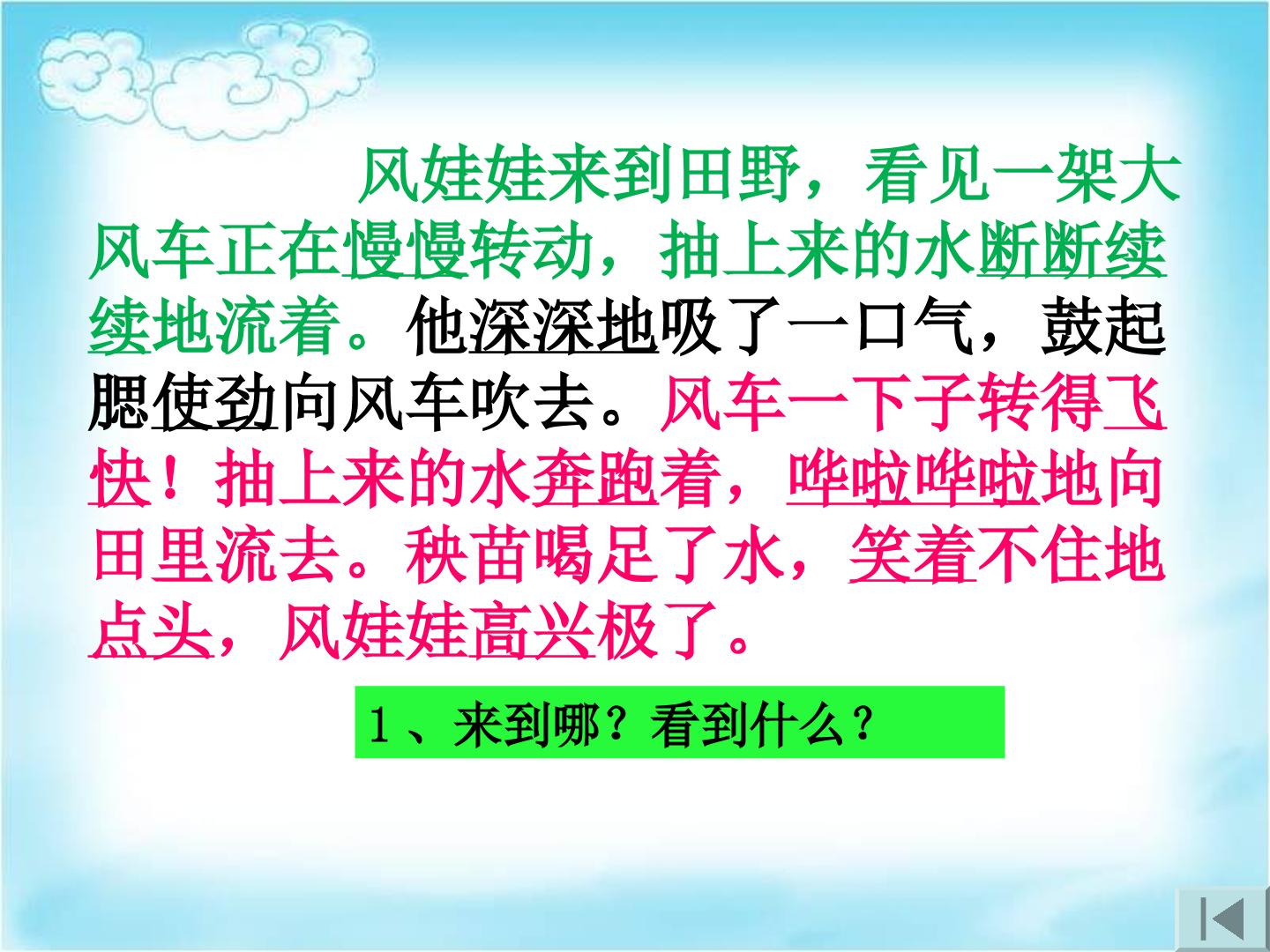 风娃娃来到田野，看见一架大风车正在慢慢转动，抽上来的水断断续续地流着。他深深地吸了一口气，鼓起腮使劲向风车吹去。风车一下子转得飞快！抽上来的水奔跑着，哗啦哗啦地向田里流去。秧苗喝足了水，笑着不住地点头，风娃娃高兴极了。

1、来到哪？看到什么？